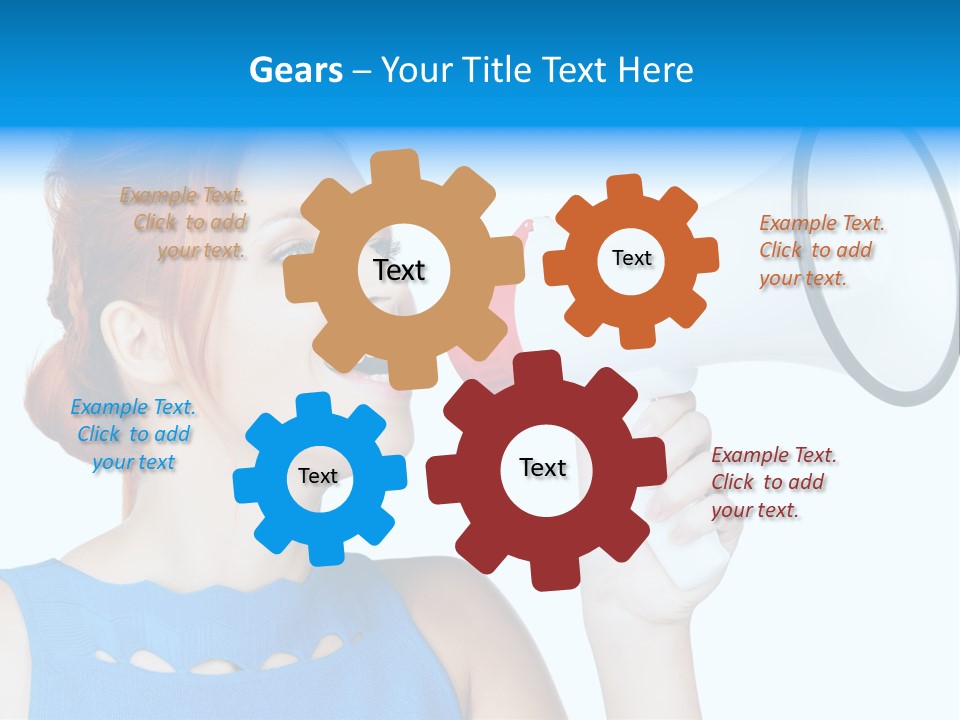 Gears – Your Title Text Here

Example Text. Click to add your text.

Text

Text

Example Text. Click to add your text.

Example Text. Click to add your text

Text

Text

Example Text. Click to add your text.